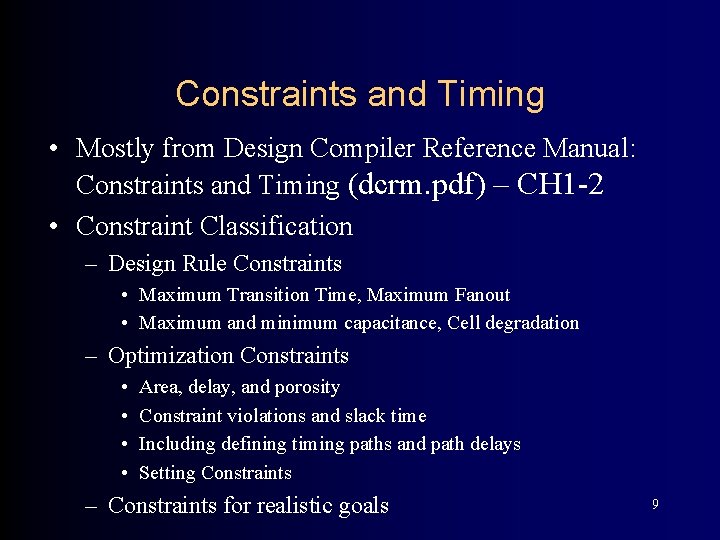 Constraints and Timing

• Mostly from Design Compiler Reference Manual: Constraints and Timing (dcrm.pdf) – CH1-2
• Constraint Classification
– Design Rule Constraints
• Maximum Transition Time, Maximum Fanout
• Maximum and minimum capacitance, Cell degradation
– Optimization Constraints
• Area, delay, and porosity
• Constraint violations and slack time
• Including defining timing paths and path delays
• Setting Constraints
– Constraints for realistic goals

9